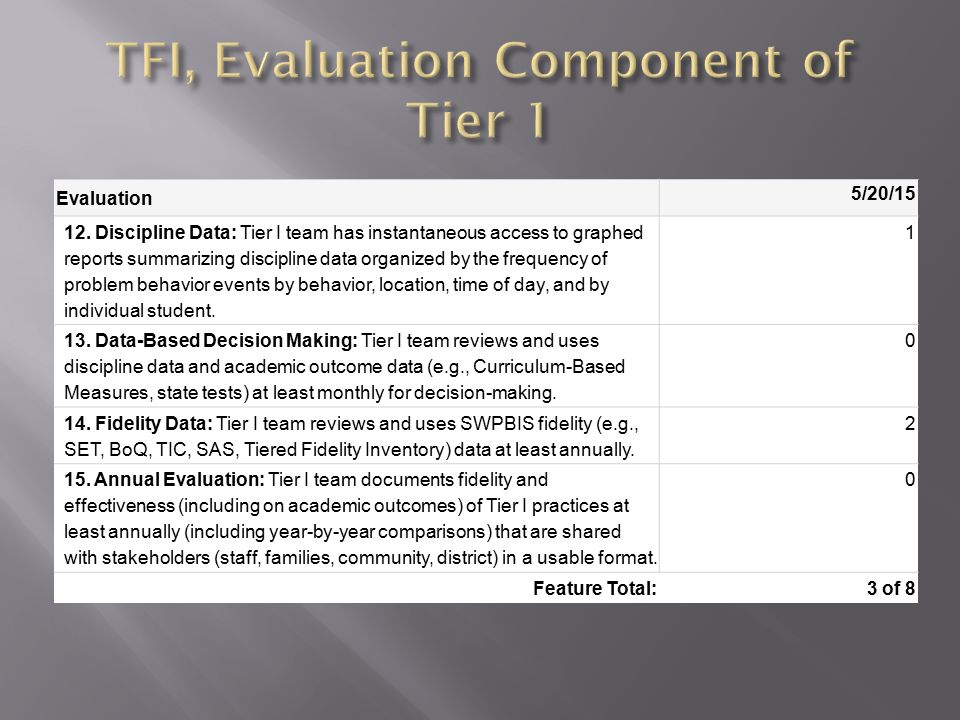 TFI, Evaluation Component of Tier 1

| Evaluation | 5/20/15 |
|---|---|
| 12. Discipline Data: Tier I team has instantaneous access to graphed reports summarizing discipline data organized by the frequency of problem behavior events by behavior, location, time of day, and by individual student. | 1 |
| 13. Data-Based Decision Making: Tier I team reviews and uses discipline data and academic outcome data (e.g., Curriculum-Based Measures, state tests) at least monthly for decision-making. | 0 |
| 14. Fidelity Data: Tier I team reviews and uses SWPBIS fidelity (e.g., SET, BoQ, TIC, SAS, Tiered Fidelity Inventory) data at least annually. | 2 |
| 15. Annual Evaluation: Tier I team documents fidelity and effectiveness (including on academic outcomes) of Tier I practices at least annually (including year-by-year comparisons) that are shared with stakeholders (staff, families, community, district) in a usable format. | 0 |
| Feature Total: | 3 of 8 |